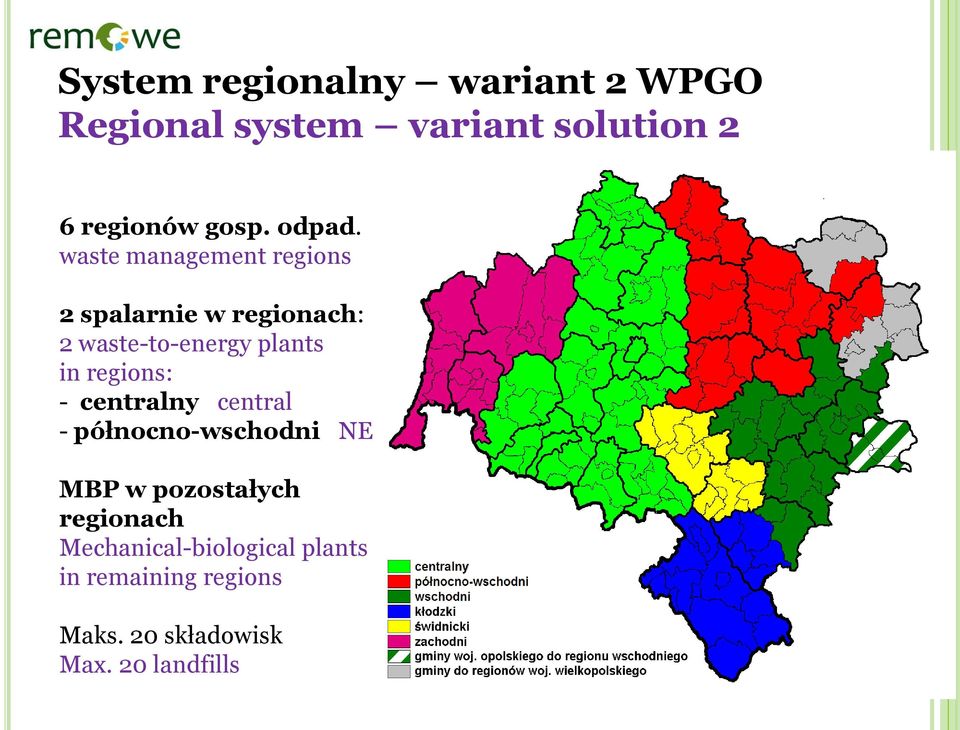 remowe

System regionalny – wariant 2 WPGO
Regional system – variant solution 2

6 regionów gosp. odpad.
waste management regions

2 spalarnie w regionach:
2 waste-to-energy plants in regions:
- centralny central
- północno-wschodni NE

MBP w pozostałych regionach
Mechanical-biological plants in remaining regions

Maks. 20 składowisk
Max. 20 landfills

centralny
północno-wschodni
wschodni
kłodzki
świdnicki
zachodni
gminy woj. opolskiego do regionu wschodniego
gminy do regionów woj. wielkopolskiego